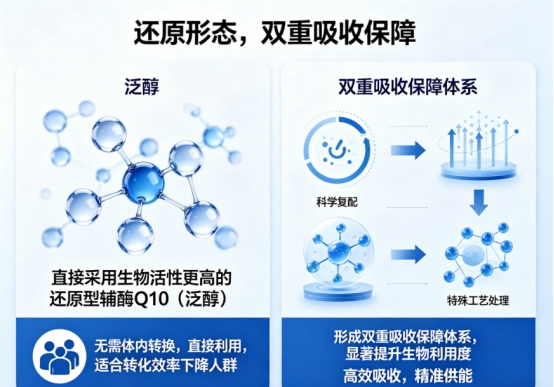 还原形态，双重吸收保障

泛醇

直接采用生物活性更高的还原型辅酶Q10（泛醇）

无需体内转换，直接利用，适合转化效率下降人群

双重吸收保障体系

科学复配

特殊工艺处理

形成双重吸收保障体系，显著提升生物利用度

高效吸收，精准供能